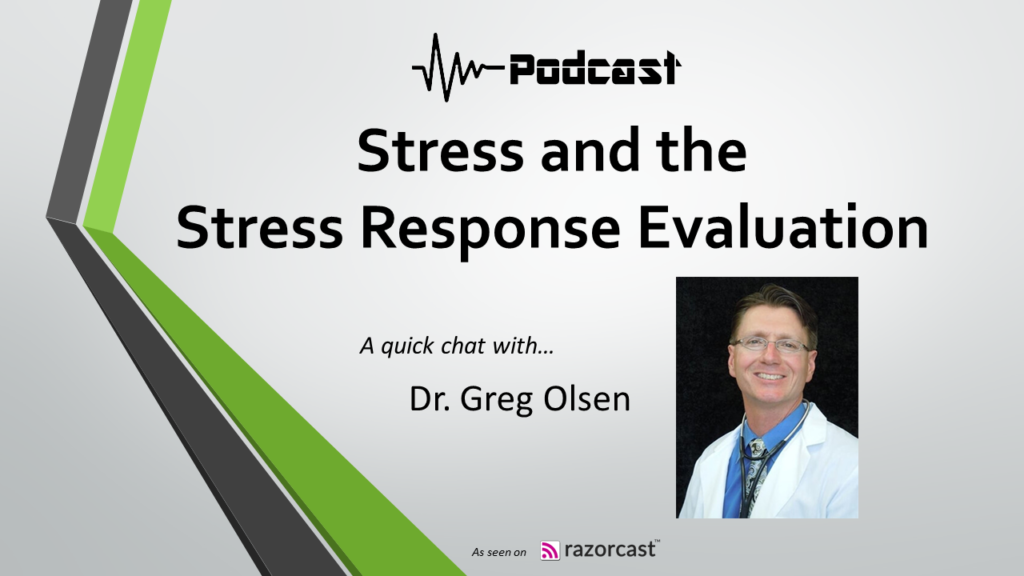 Podcast

Stress and the Stress Response Evaluation

A quick chat with…

Dr. Greg Olsen

As seen on razorcast™